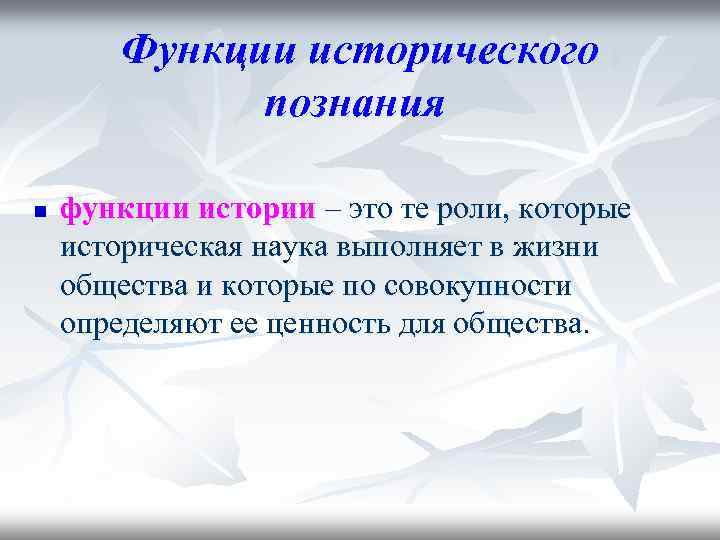 Функции исторического познания

функции истории – это те роли, которые историческая наука выполняет в жизни общества и которые по совокупности определяют ее ценность для общества.